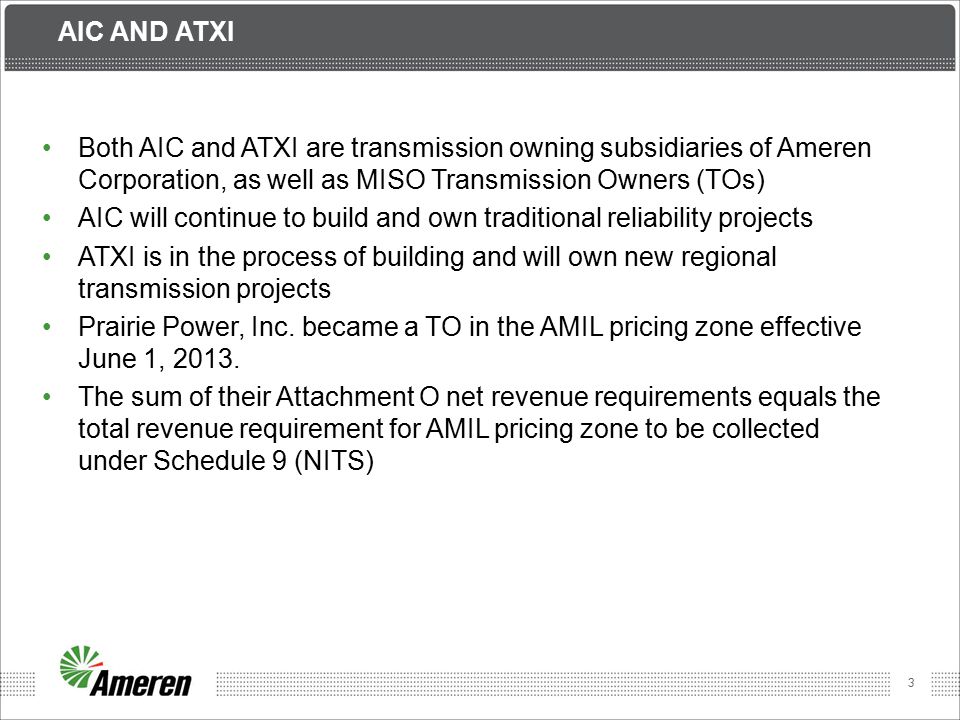 AIC AND ATXI

• Both AIC and ATXI are transmission owning subsidiaries of Ameren Corporation, as well as MISO Transmission Owners (TOs)
• AIC will continue to build and own traditional reliability projects
• ATXI is in the process of building and will own new regional transmission projects
• Prairie Power, Inc. became a TO in the AMIL pricing zone effective June 1, 2013.
• The sum of their Attachment O net revenue requirements equals the total revenue requirement for AMIL pricing zone to be collected under Schedule 9 (NITS)

Ameren

3